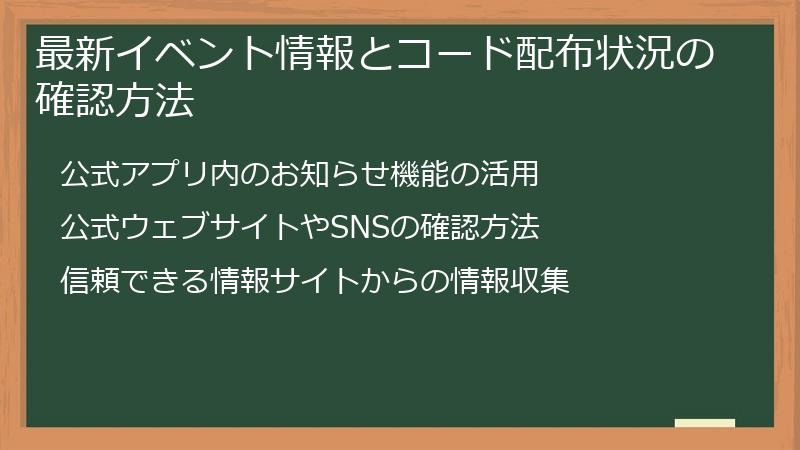 最新イベント情報とコード配布状況の確認方法

公式アプリ内のお知らせ機能の活用

公式ウェブサイトやSNSの確認方法

信頼できる情報サイトからの情報収集